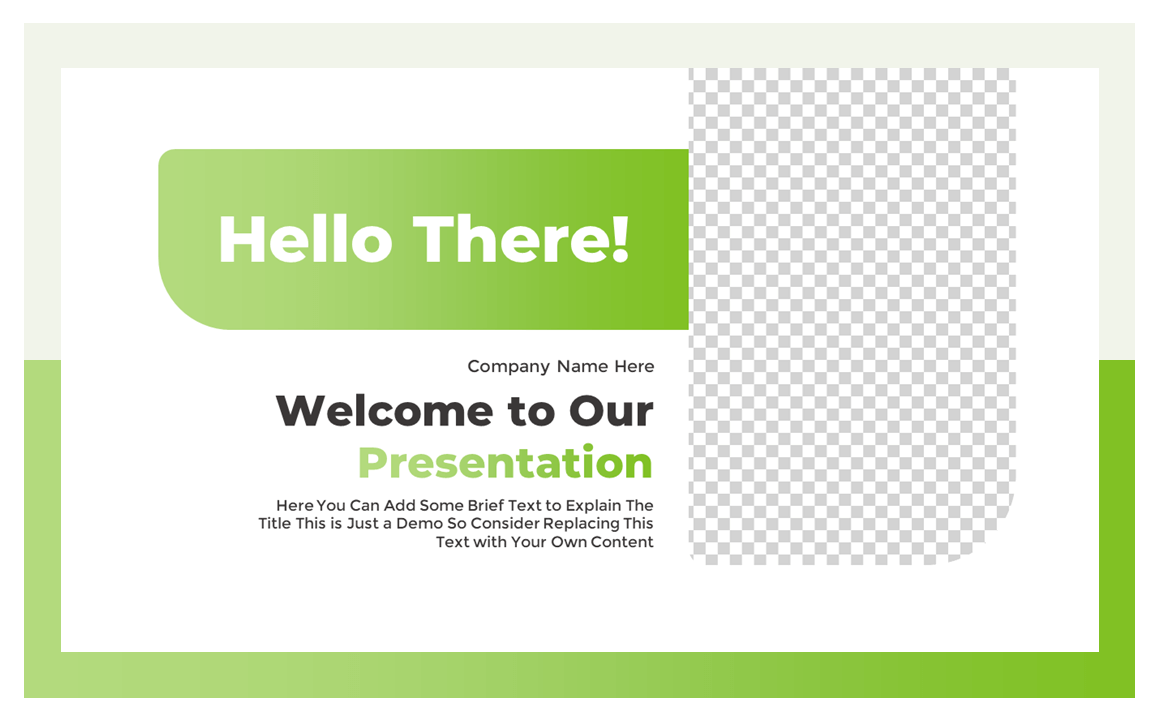 Hello There!

Company Name Here

Welcome to Our Presentation

Here You Can Add Some Brief Text to Explain The Title This is Just a Demo So Consider Replacing This Text with Your Own Content